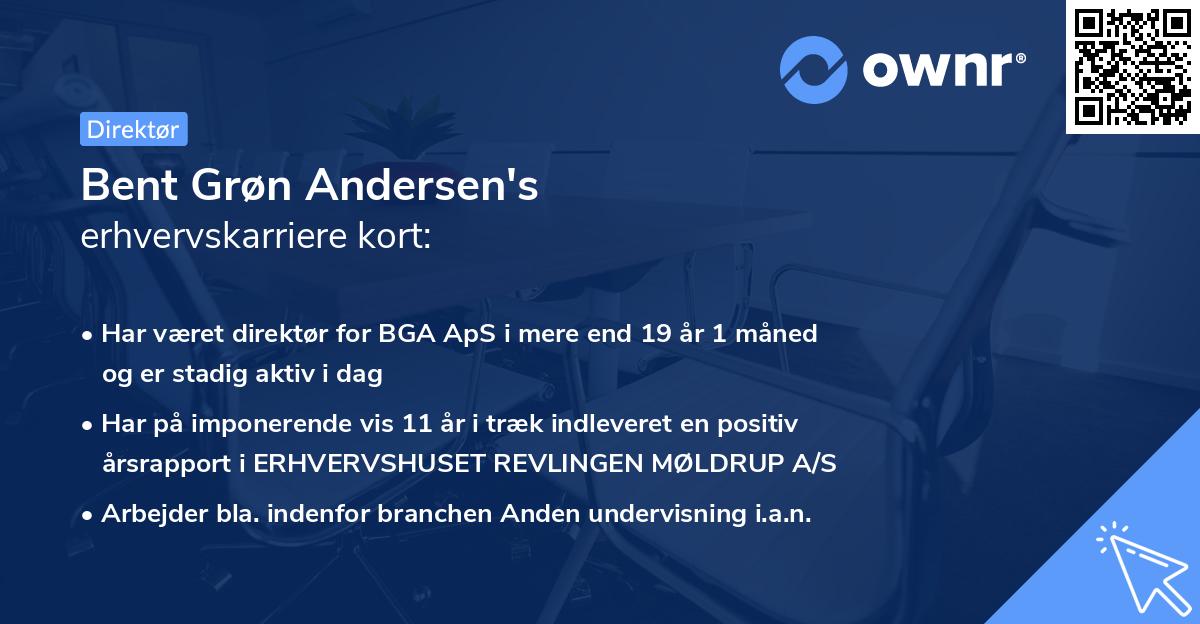 ownr®

Direktør

Bent Grøn Andersen's
erhvervskarriere kort:

• Har været direktør for BGA ApS i mere end 19 år 1 måned og er stadig aktiv i dag

• Har på imponerende vis 11 år i træk indleveret en positiv årsrapport i ERHVERVSHUSET REVLINGEN MØLDRUP A/S

• Arbejder bla. indenfor branchen Anden undervisning i.a.n.